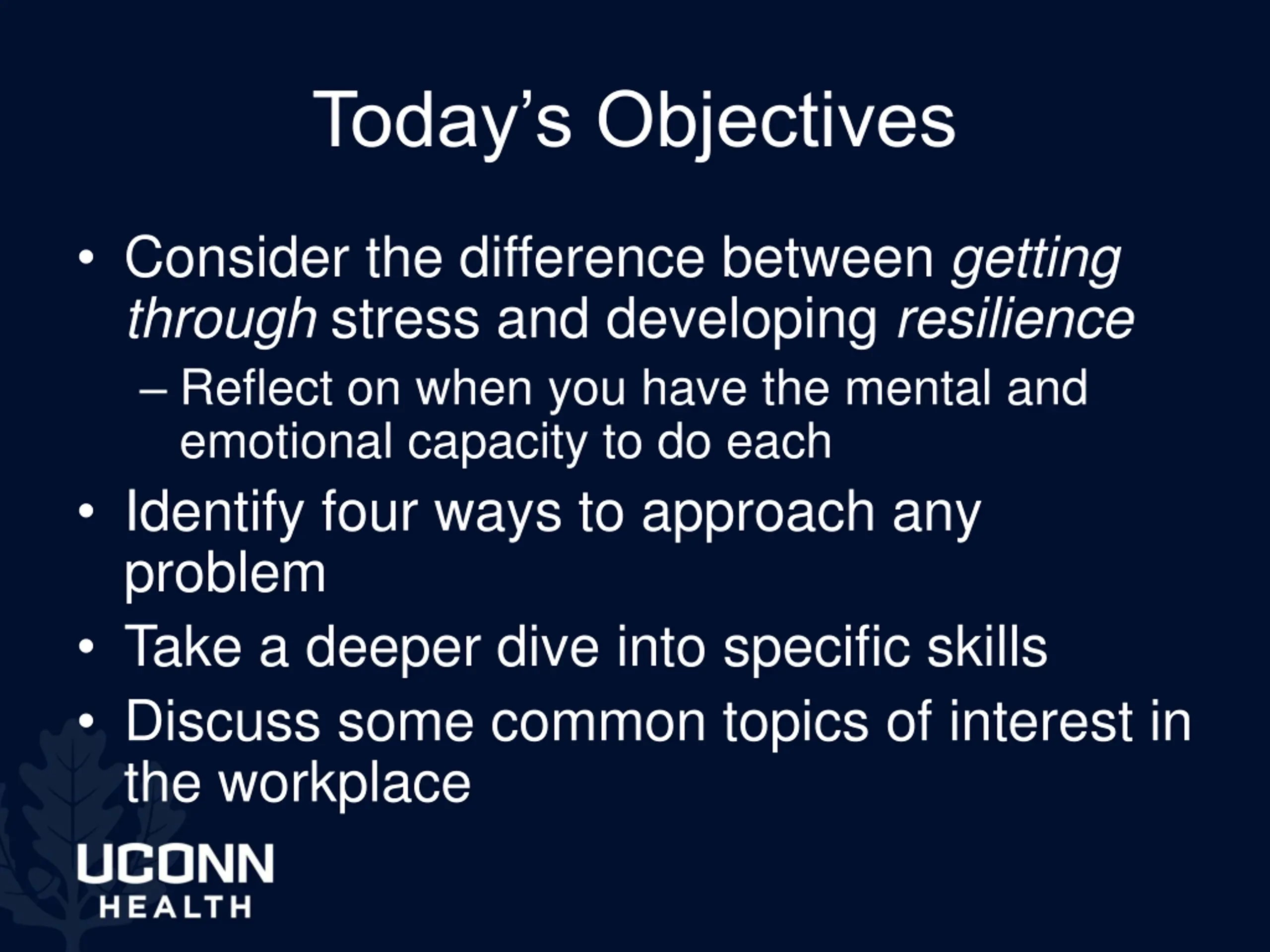 Today’s Objectives

• Consider the difference between getting through stress and developing resilience
– Reflect on when you have the mental and emotional capacity to do each

• Identify four ways to approach any problem

• Take a deeper dive into specific skills

• Discuss some common topics of interest in the workplace

UCONN
HEALTH